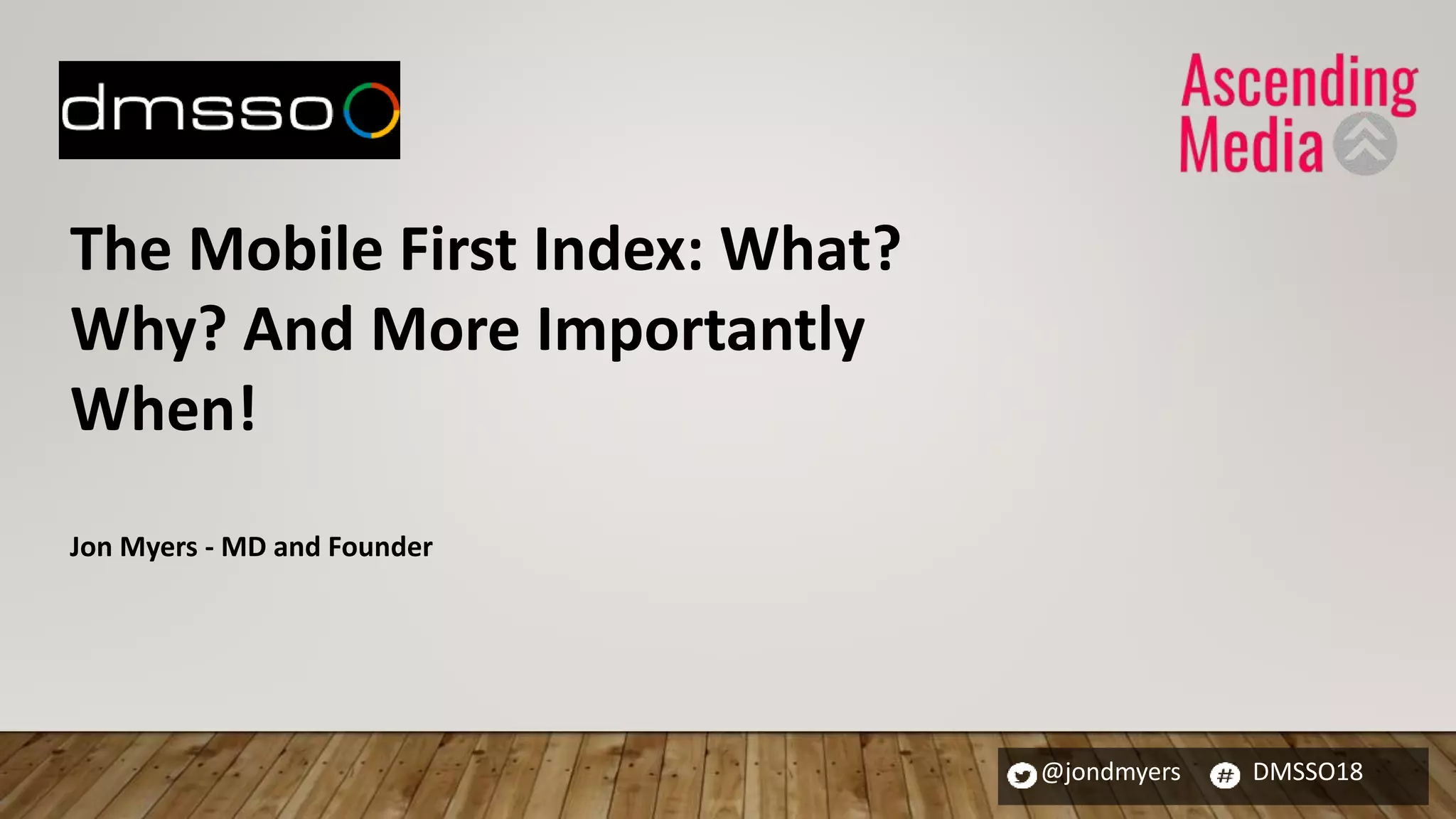 dmsso

Ascending Media

The Mobile First Index: What? Why? And More Importantly When!

Jon Myers - MD and Founder

@jondmyers # DMSSO18